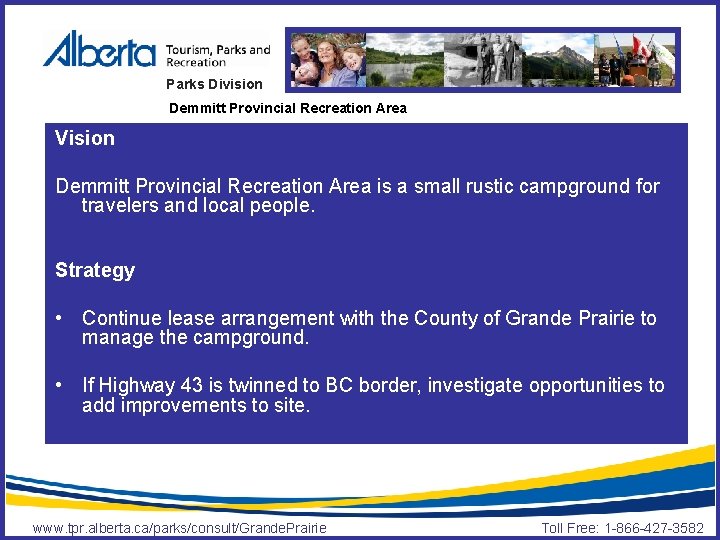 Alberta Tourism, Parks and Recreation

Parks Division

Demmitt Provincial Recreation Area

Vision

Demmitt Provincial Recreation Area is a small rustic campground for travelers and local people.

Strategy

• Continue lease arrangement with the County of Grande Prairie to manage the campground.

• If Highway 43 is twinned to BC border, investigate opportunities to add improvements to site.

www.tpr.alberta.ca/parks/consult/GrandePrairie

Toll Free: 1-866-427-3582